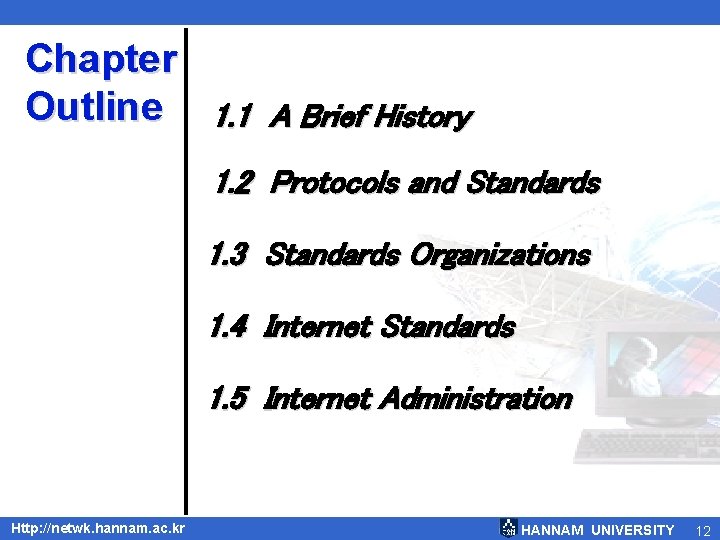 Chapter Outline

1.1 A Brief History

1.2 Protocols and Standards

1.3 Standards Organizations

1.4 Internet Standards

1.5 Internet Administration

Http://netwk.hannam.ac.kr

HANNAM UNIVERSITY 12